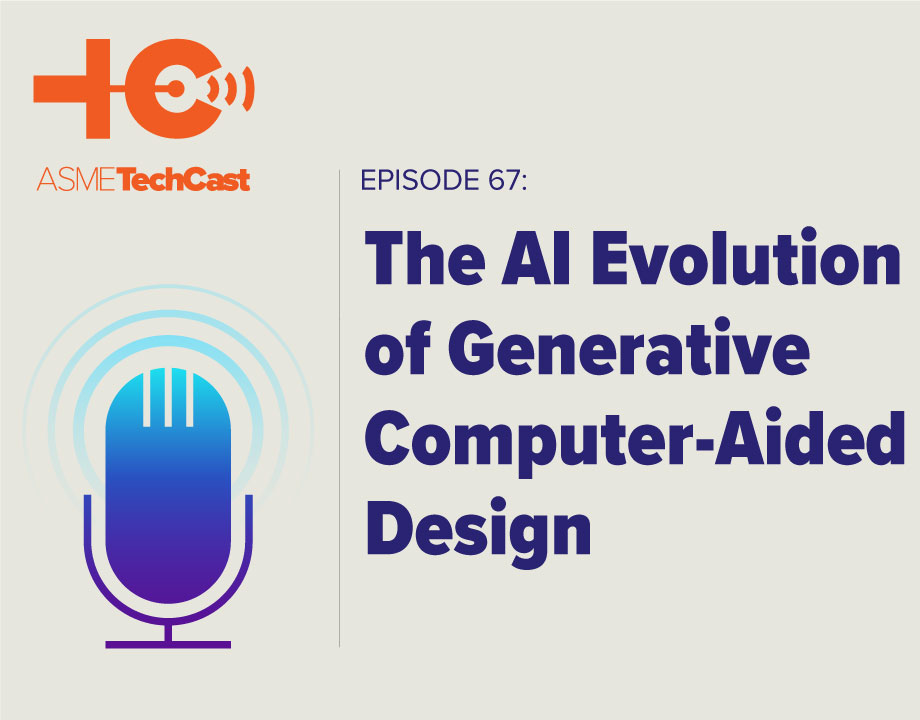 ASMETechCast

EPISODE 67:

The AI Evolution of Generative Computer-Aided Design